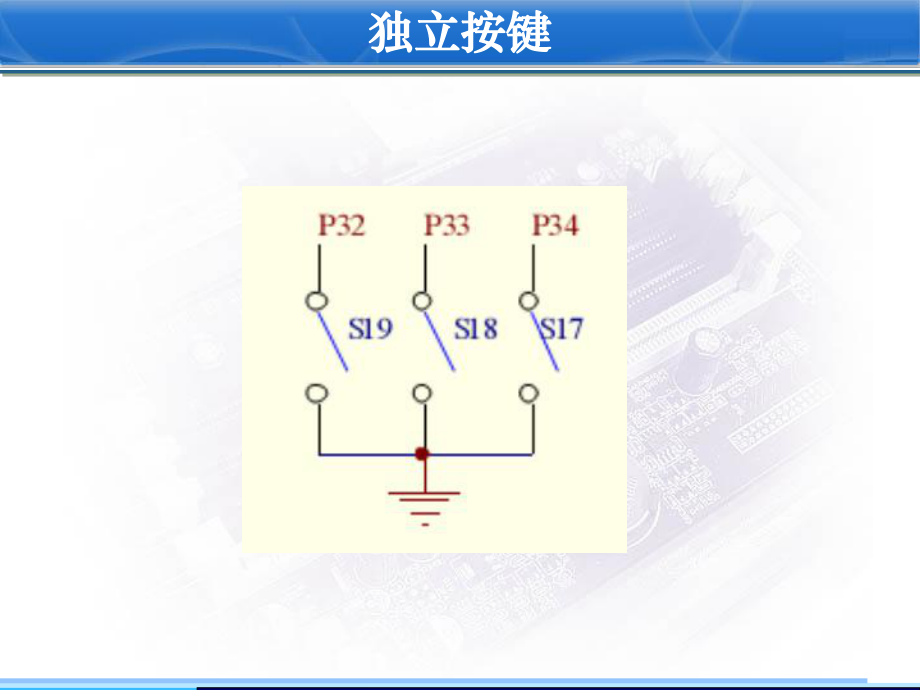 独立按键

P32 P33 P34

S19 S18 S17